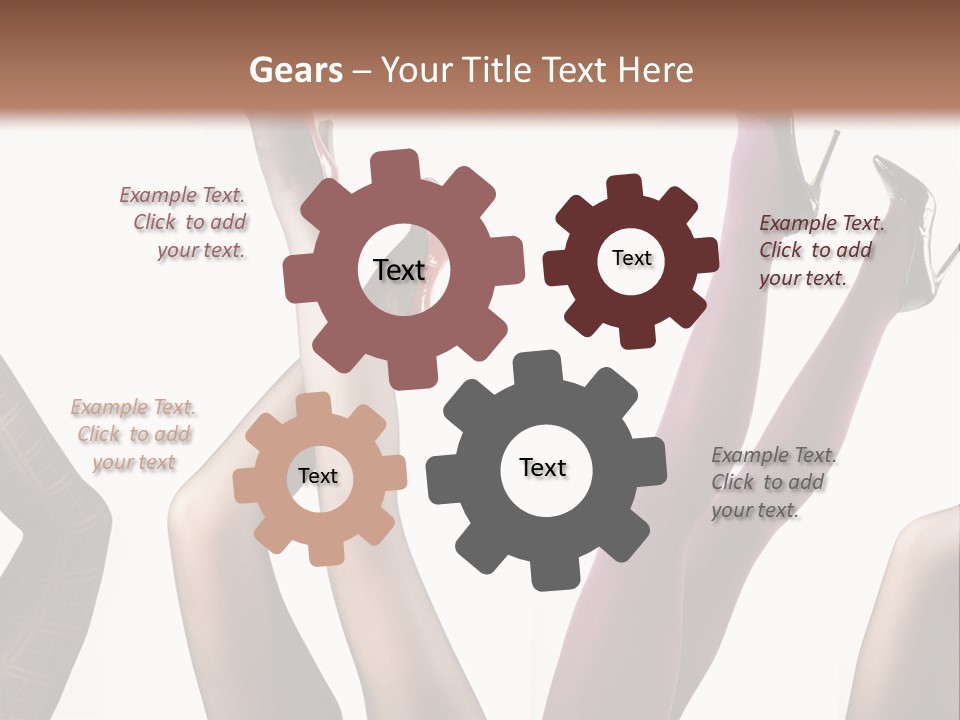 Gears – Your Title Text Here

Example Text. Click to add your text.

Text

Text

Example Text. Click to add your text.

Example Text. Click to add your text

Text

Text

Example Text. Click to add your text.